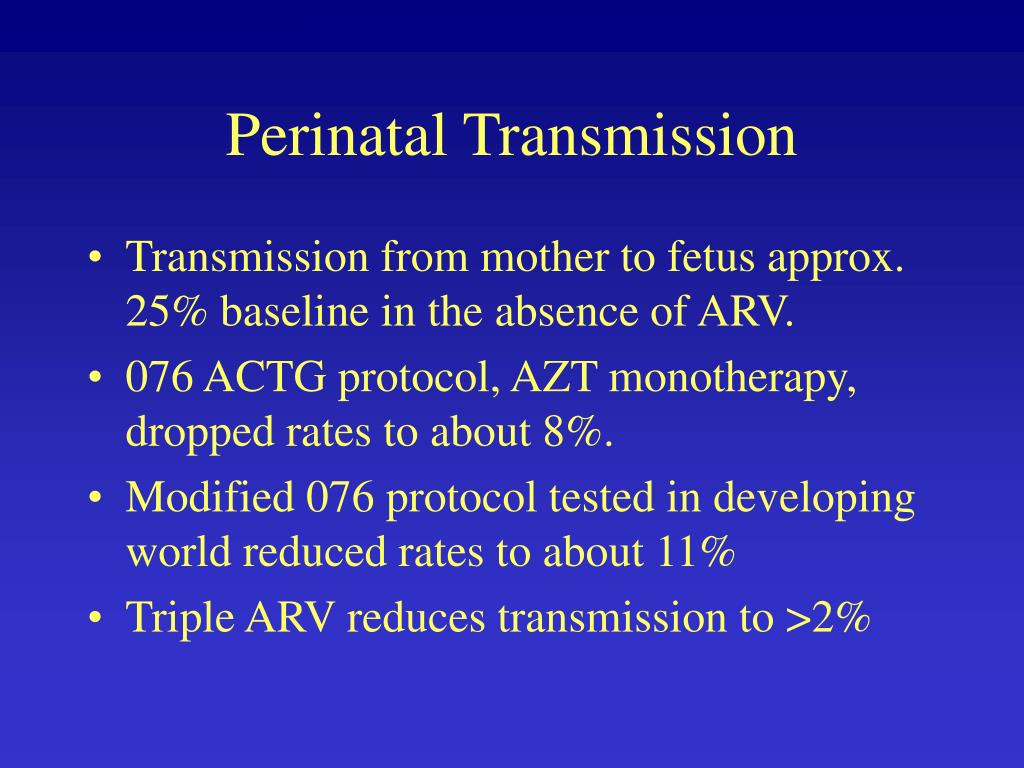 Perinatal Transmission

• Transmission from mother to fetus approx. 25% baseline in the absence of ARV.
• 076 ACTG protocol, AZT monotherapy, dropped rates to about 8%.
• Modified 076 protocol tested in developing world reduced rates to about 11%
• Triple ARV reduces transmission to >2%